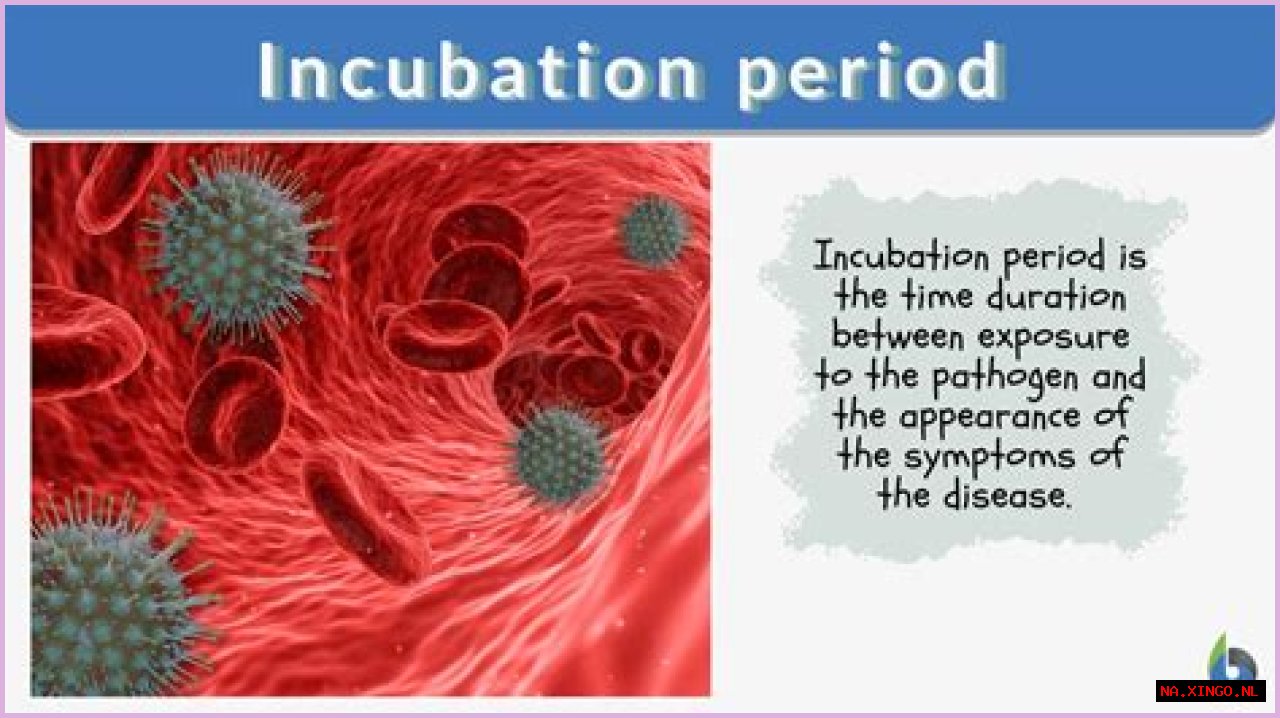 Incubation period

Incubation period is the time duration between exposure to the pathogen and the appearance of the symptoms of the disease.

NA.XINGO.NL